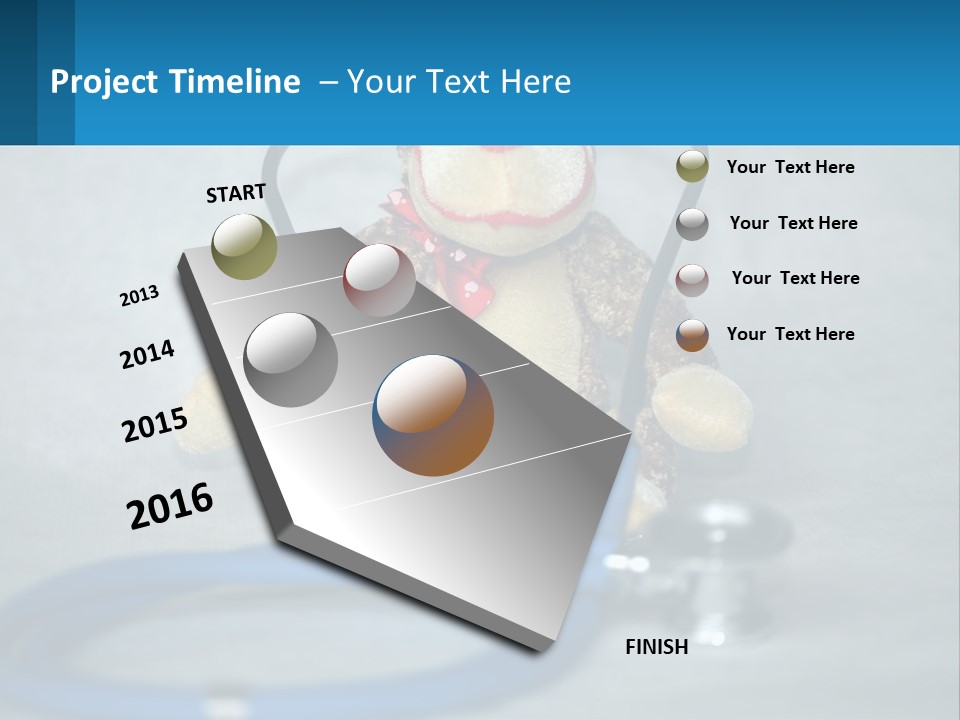 Project Timeline – Your Text Here

START

2013

2014

2015

2016

FINISH

Your Text Here

Your Text Here

Your Text Here

Your Text Here